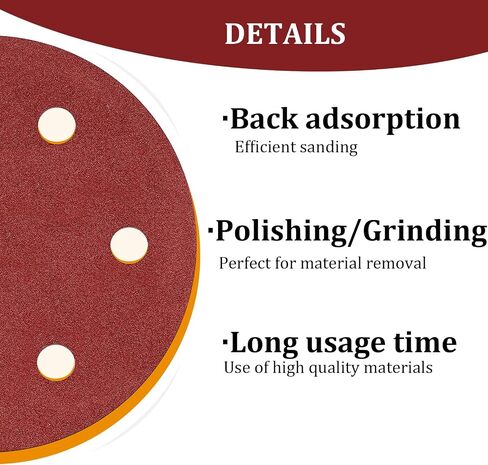 DETAILS

·Back adsorption
Efficient sanding

·Polishing/Grinding
Perfect for material removal

·Long usage time
Use of high quality materials